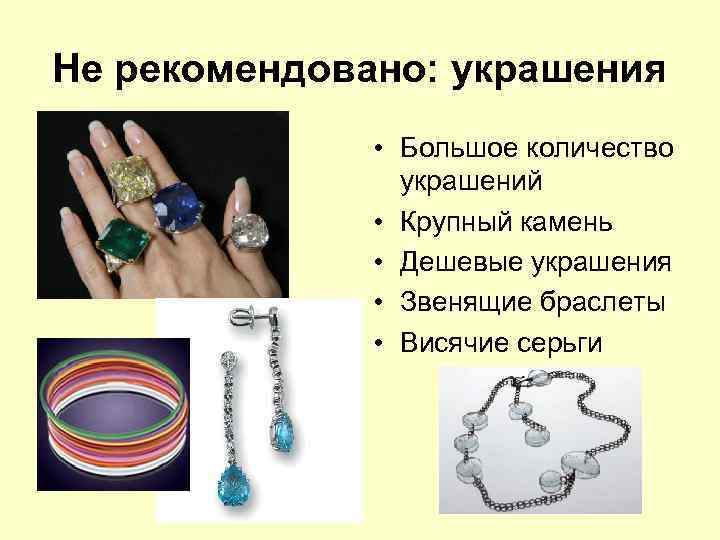 Не рекомендовано: украшения

• Большое количество украшений
• Крупный камень
• Дешевые украшения
• Звенящие браслеты
• Висячие серьги